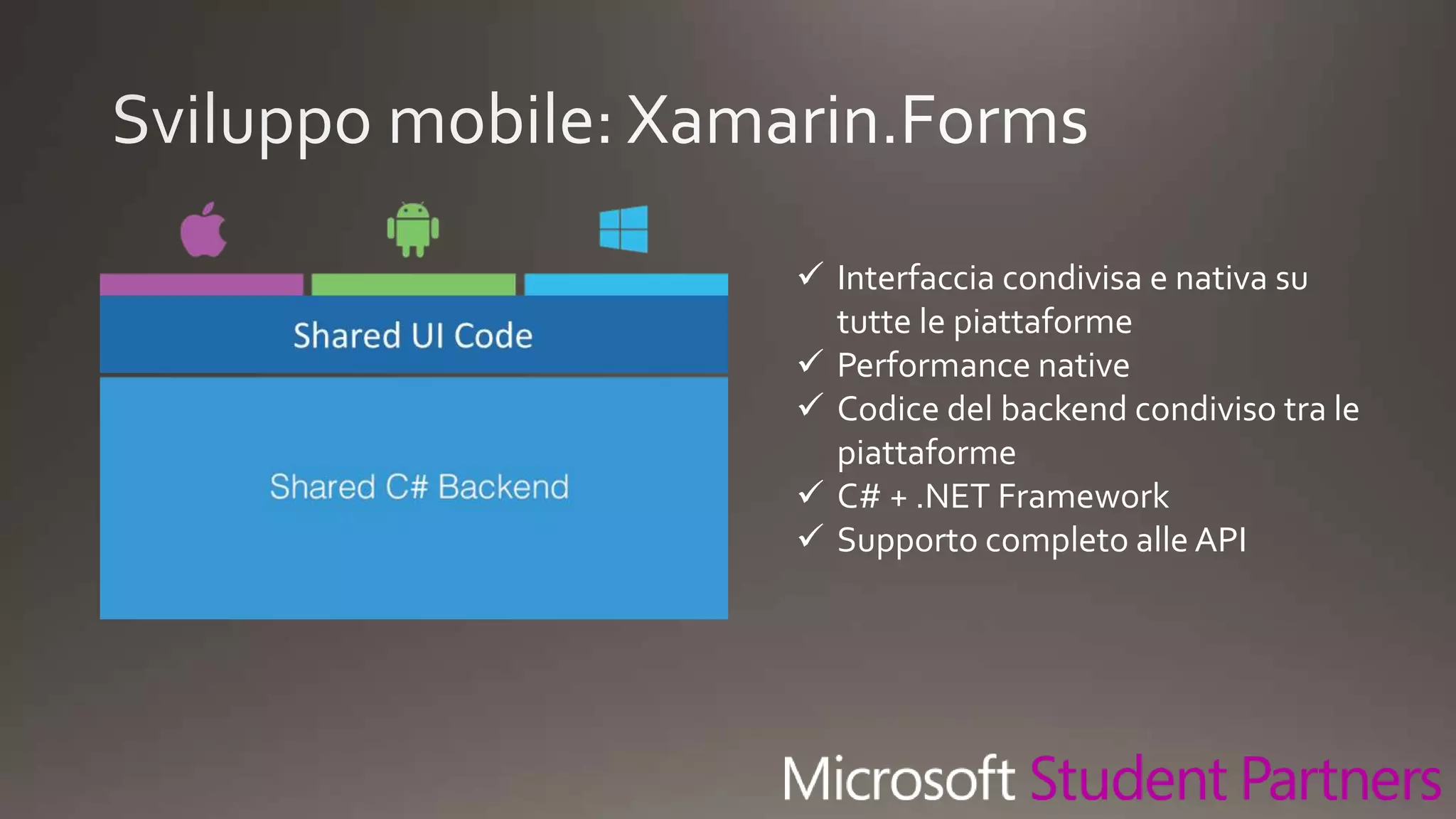 Sviluppo mobile: Xamarin.Forms

Shared UI Code

Shared C# Backend

✓ Interfaccia condivisa e nativa su tutte le piattaforme
✓ Performance native
✓ Codice del backend condiviso tra le piattaforme
✓ C# + .NET Framework
✓ Supporto completo alle API

Microsoft Student Partners